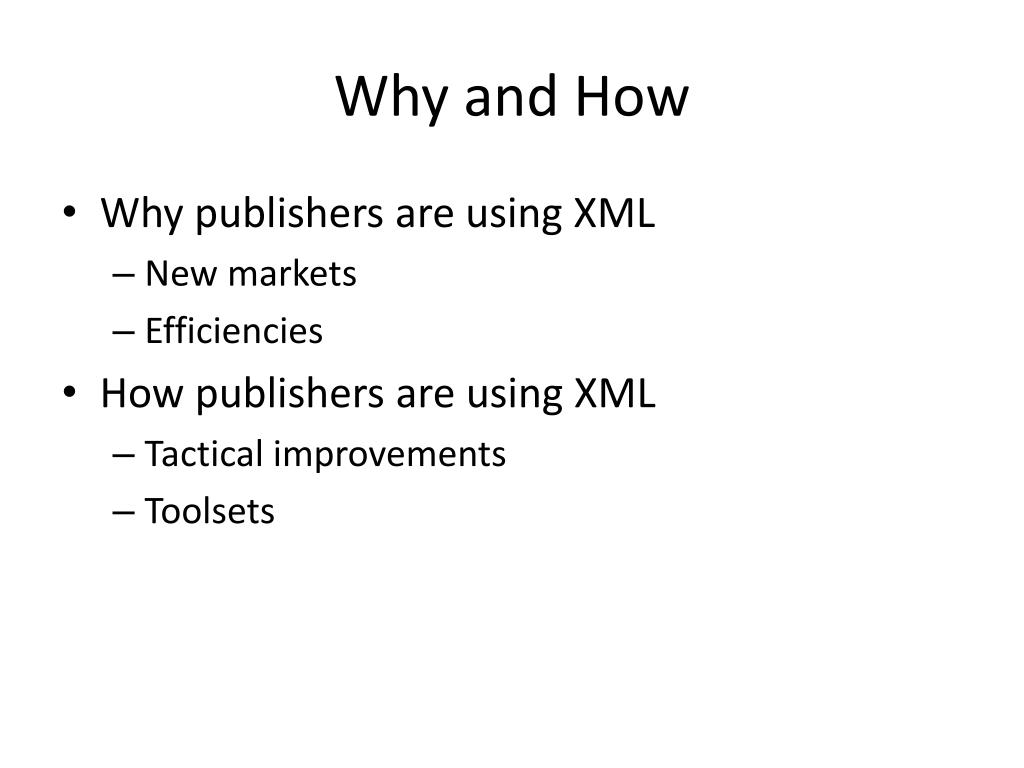 Why and How

• Why publishers are using XML
– New markets
– Efficiencies
• How publishers are using XML
– Tactical improvements
– Toolsets